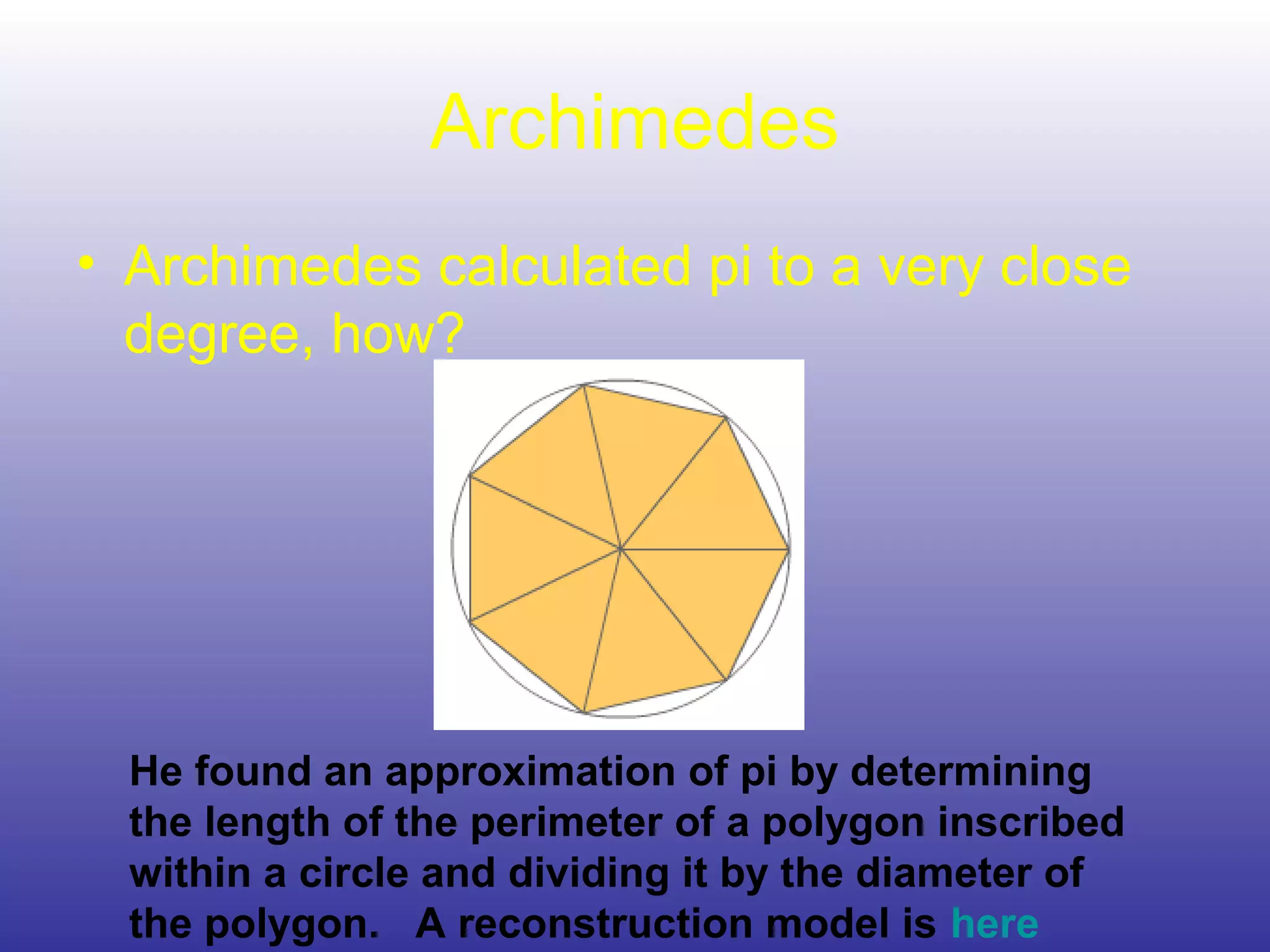 Archimedes

• Archimedes calculated pi to a very close degree, how?

He found an approximation of pi by determining the length of the perimeter of a polygon inscribed within a circle and dividing it by the diameter of the polygon. A reconstruction model is here